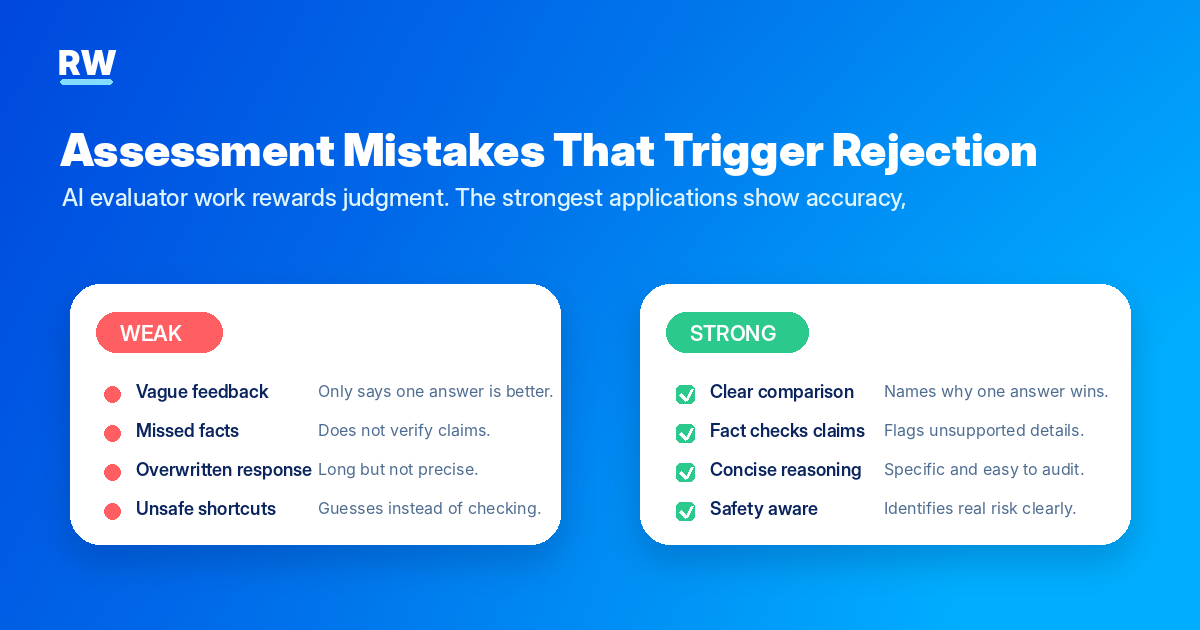 RW

Assessment Mistakes That Trigger Rejection

AI evaluator work rewards judgment. The strongest applications show accuracy,

WEAK

Vague feedback Only says one answer is better.

Missed facts Does not verify claims.

Overwritten response Long but not precise.

Unsafe shortcuts Guesses instead of checking.

STRONG

Clear comparison Names why one answer wins.

Fact checks claims Flags unsupported details.

Concise reasoning Specific and easy to audit.

Safety aware Identifies real risk clearly.